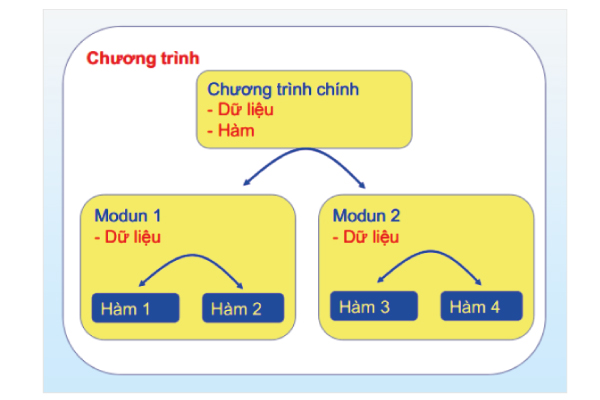 Chương trình

Chương trình chính
- Dữ liệu
- Hàm

Modun 1
- Dữ liệu

Hàm 1

Hàm 2

Modun 2
- Dữ liệu

Hàm 3

Hàm 4